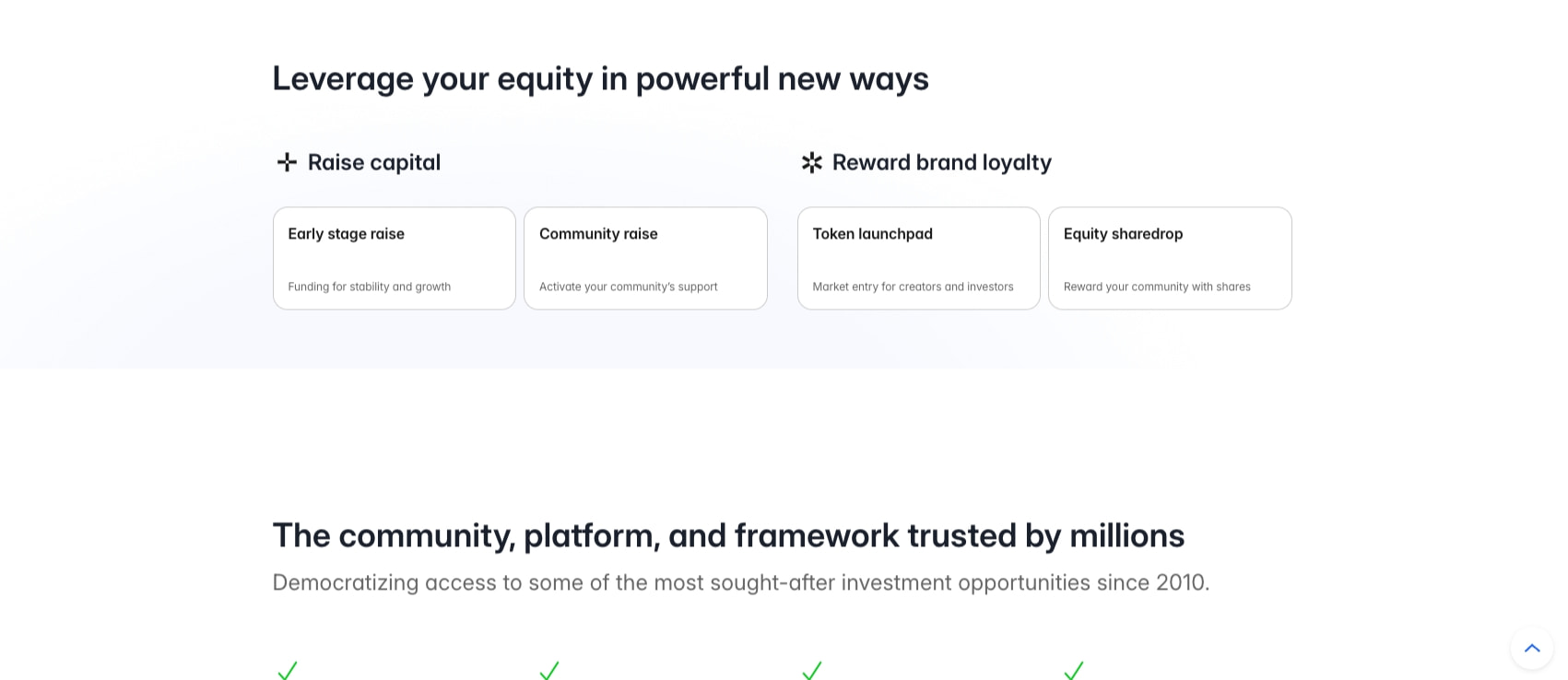 Leverage your equity in powerful new ways

Raise capital

Early stage raise

Funding for stability and growth

Community raise

Activate your community's support

Reward brand loyalty

Token launchpad

Market entry for creators and investors

Equity sharedrop

Reward your community with shares

The community, platform, and framework trusted by millions

Democratizing access to some of the most sought-after investment opportunities since 2010.